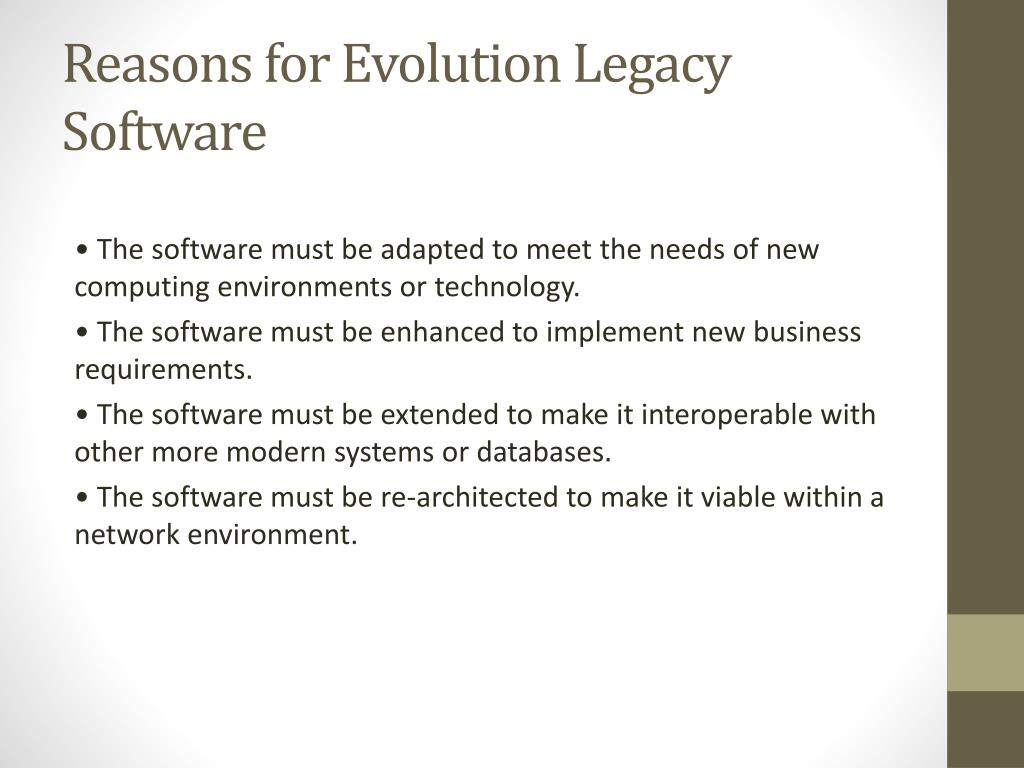 Reasons for Evolution Legacy Software

• The software must be adapted to meet the needs of new computing environments or technology.

• The software must be enhanced to implement new business requirements.

• The software must be extended to make it interoperable with other more modern systems or databases.

• The software must be re-architected to make it viable within a network environment.